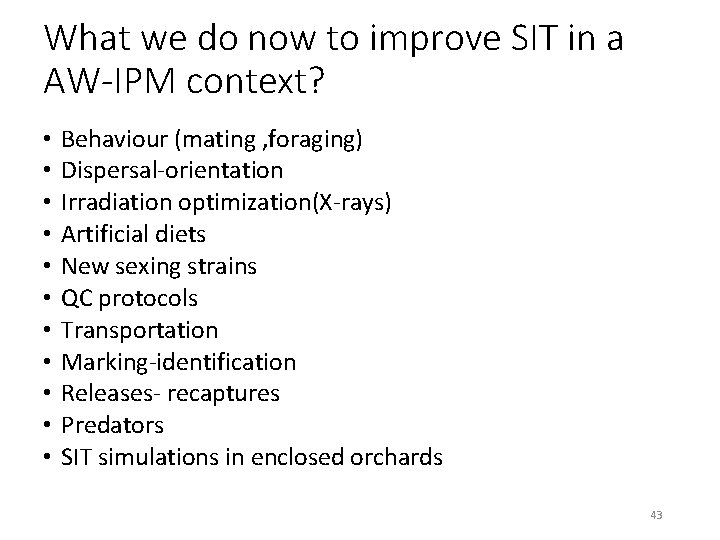 What we do now to improve SIT in a AW-IPM context?

• Behaviour (mating ,foraging)
• Dispersal-orientation
• Irradiation optimization(X-rays)
• Artificial diets
• New sexing strains
• QC protocols
• Transportation
• Marking-identification
• Releases- recaptures
• Predators
• SIT simulations in enclosed orchards

43